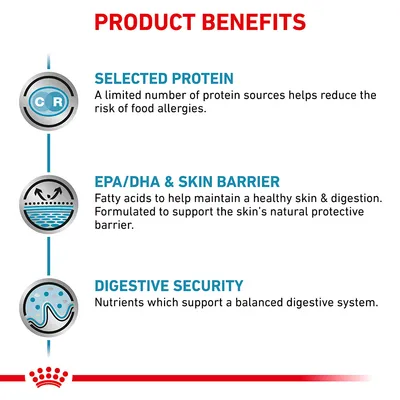 PRODUCT BENEFITS

C R

SELECTED PROTEIN
A limited number of protein sources helps reduce the risk of food allergies.

EPA/DHA & SKIN BARRIER
Fatty acids to help maintain a healthy skin & digestion. Formulated to support the skin's natural protective barrier.

DIGESTIVE SECURITY
Nutrients which support a balanced digestive system.